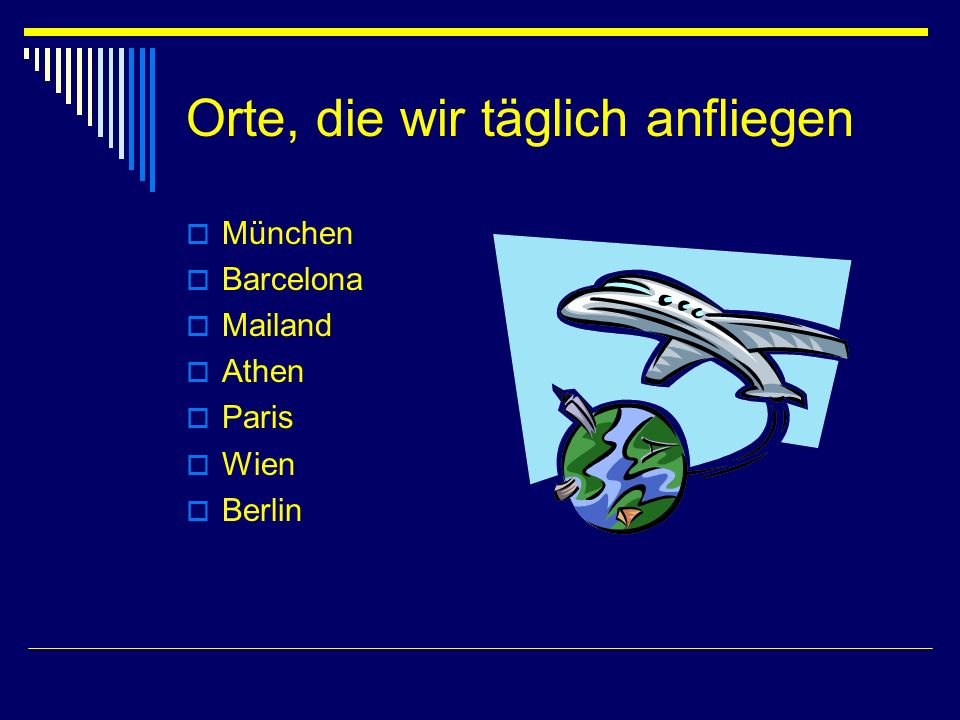 Orte, die wir täglich anfliegen

München
Barcelona
Mailand
Athen
Paris
Wien
Berlin